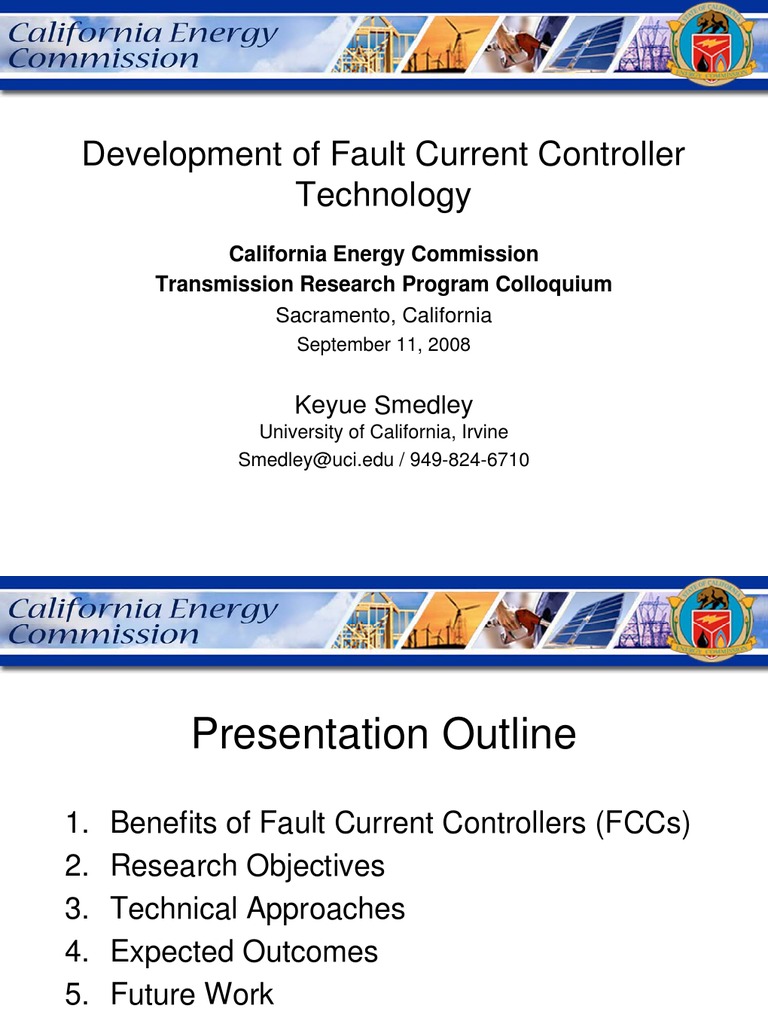 California Energy Commission

Development of Fault Current Controller Technology

California Energy Commission
Transmission Research Program Colloquium
Sacramento, California
September 11, 2008

Keyue Smedley
University of California, Irvine
Smedley@uci.edu / 949-824-6710

California Energy Commission

Presentation Outline

1. Benefits of Fault Current Controllers (FCCs)
2. Research Objectives
3. Technical Approaches
4. Expected Outcomes
5. Future Work